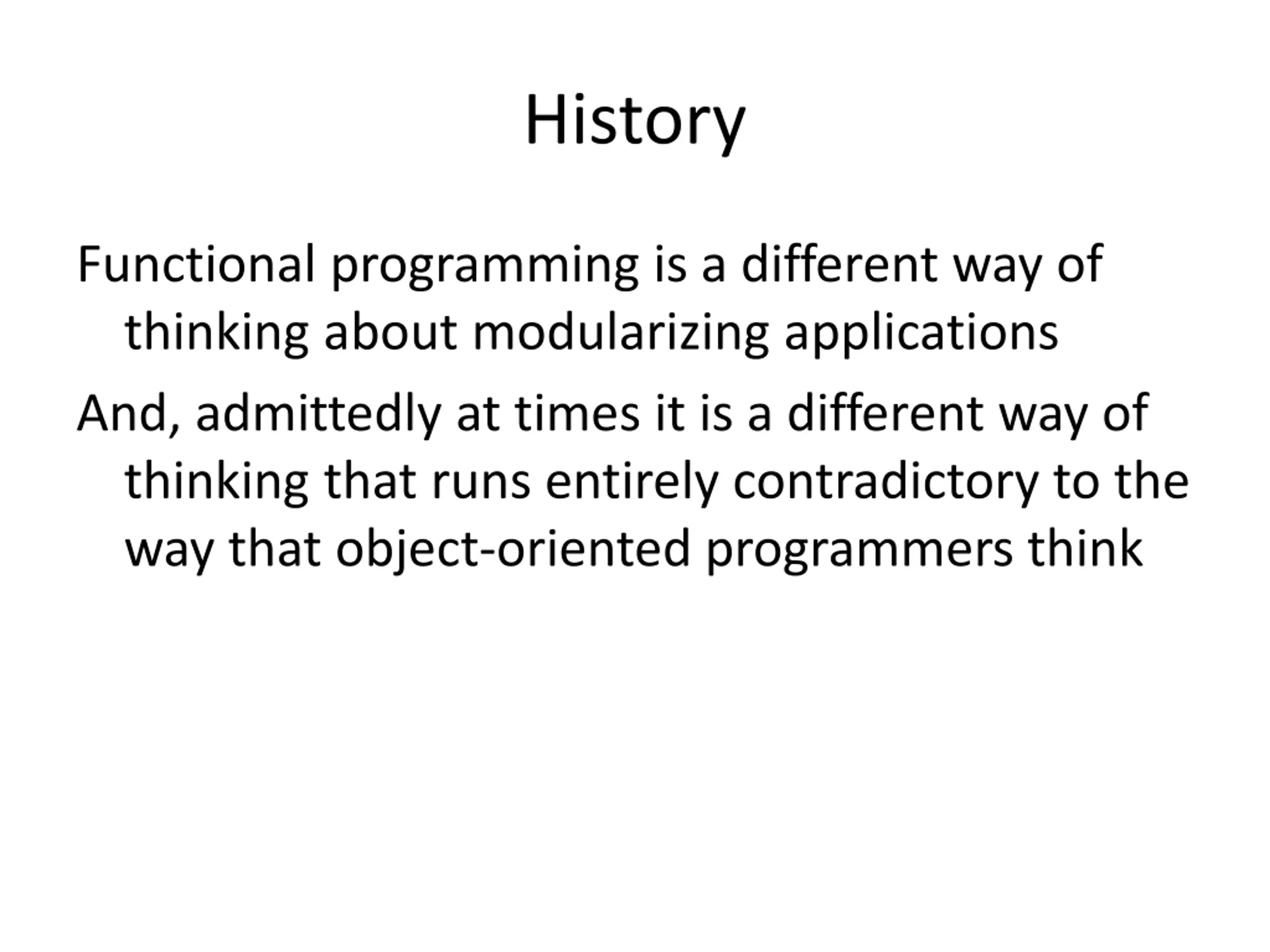 History

Functional programming is a different way of thinking about modularizing applications

And, admittedly at times it is a different way of thinking that runs entirely contradictory to the way that object-oriented programmers think